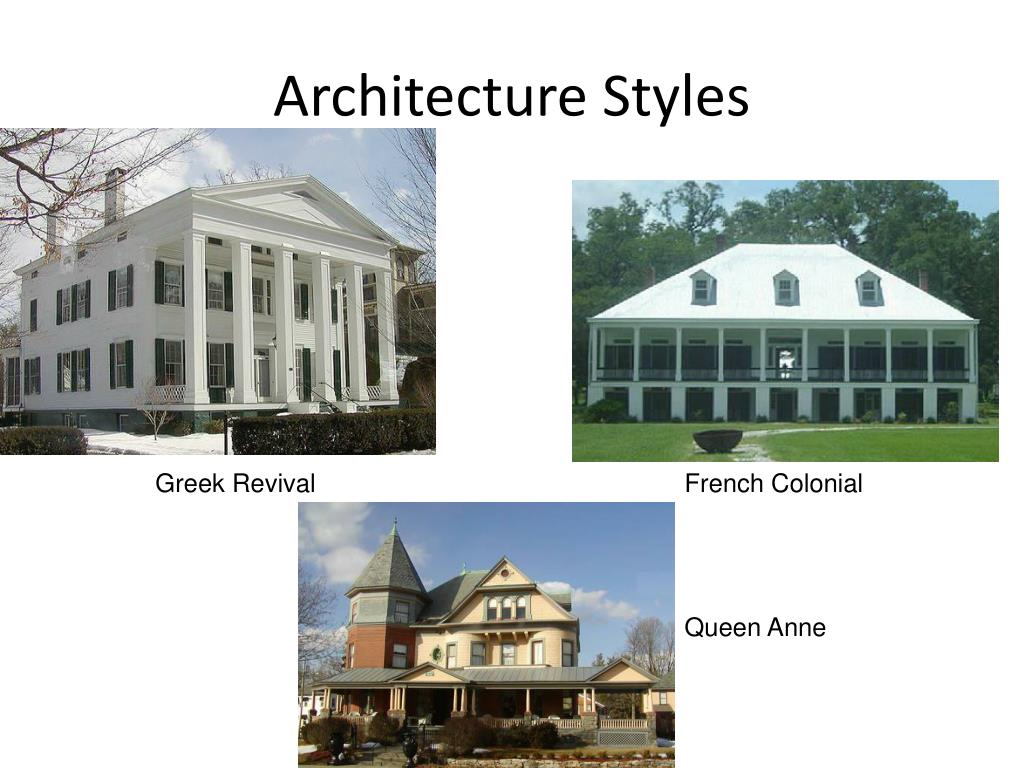 Architecture Styles

Greek Revival

French Colonial

Queen Anne